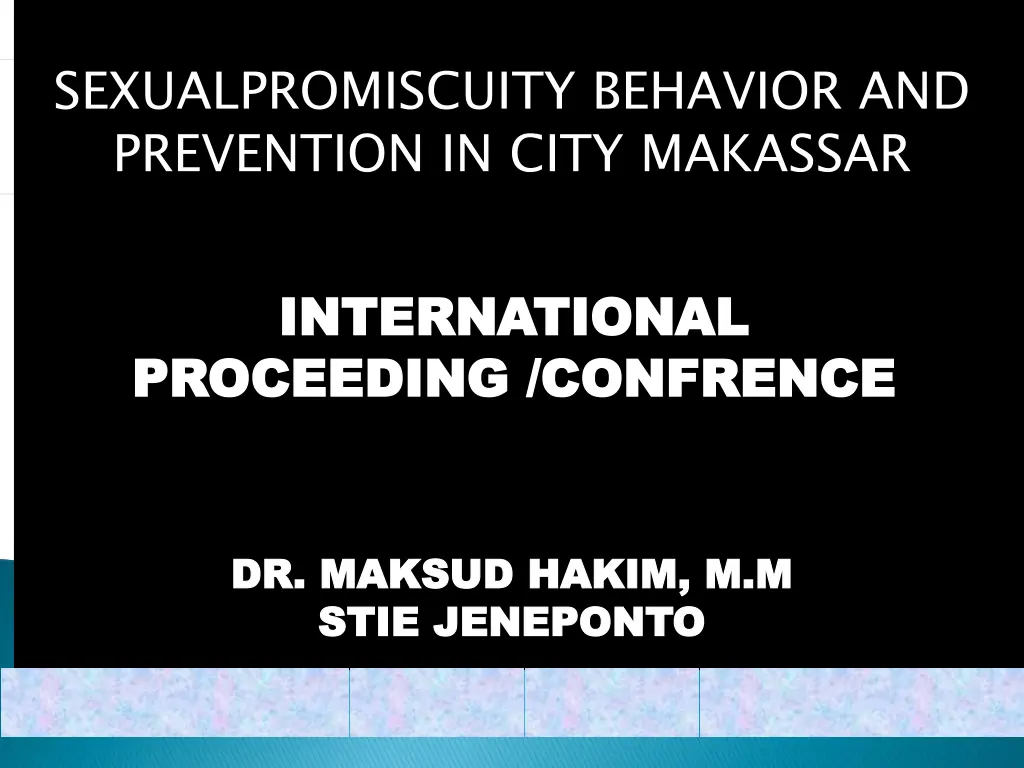 SEXUALPROMISCUITY BEHAVIOR AND PREVENTION IN CITY MAKASSAR

INTERNATIONAL PROCEEDING /CONFRENCE

DR. MAKSUD HAKIM, M.M
STIE JENEPONTO